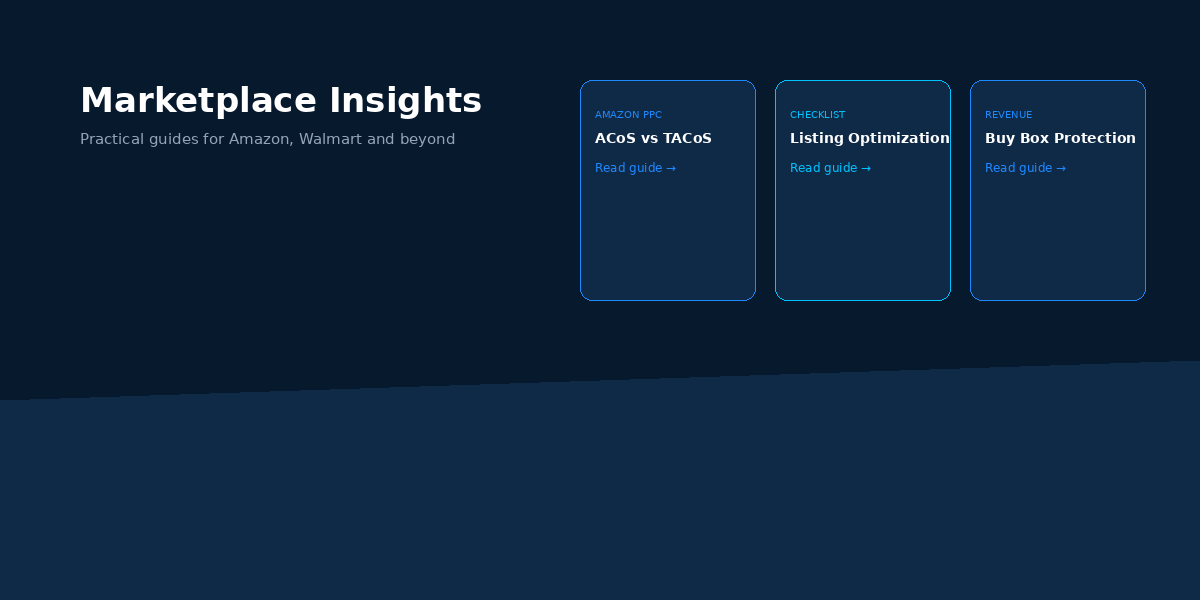 Marketplace Insights

Practical guides for Amazon, Walmart and beyond

AMAZON PPC

ACoS vs TACoS

Read guide →

CHECKLIST

Listing Optimization

Read guide →

REVENUE

Buy Box Protection

Read guide →